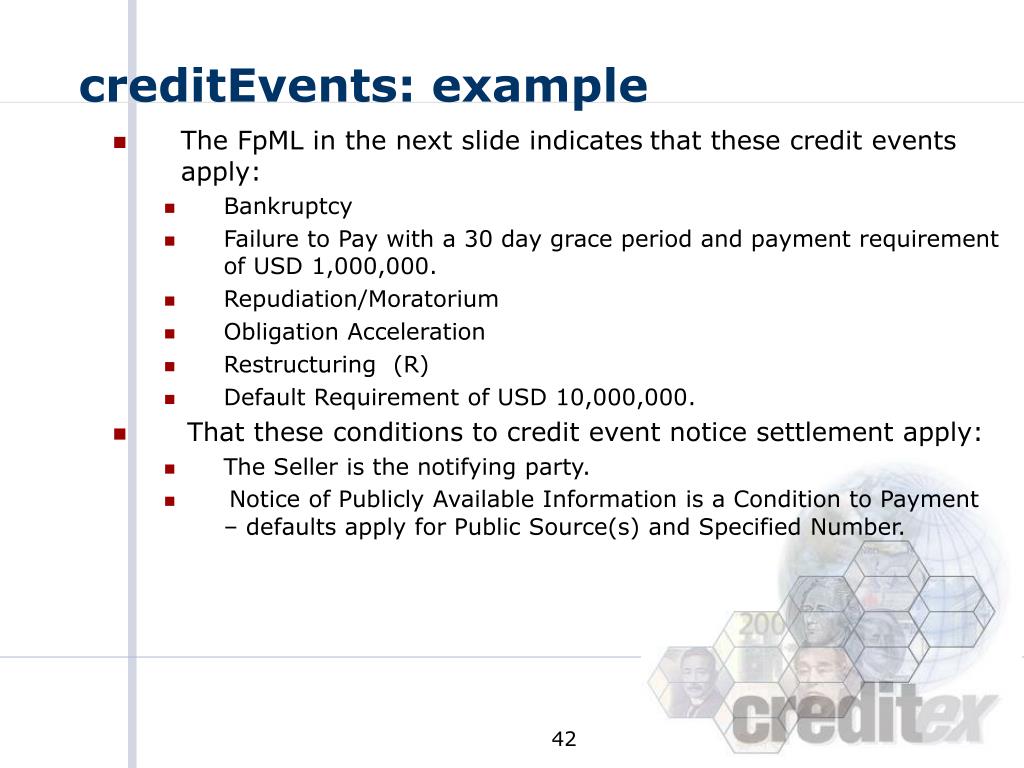 creditEvents: example

The FpML in the next slide indicates that these credit events apply:

Bankruptcy

Failure to Pay with a 30 day grace period and payment requirement of USD 1,000,000.

Repudiation/Moratorium

Obligation Acceleration

Restructuring (R)

Default Requirement of USD 10,000,000.

That these conditions to credit event notice settlement apply:

The Seller is the notifying party.

Notice of Publicly Available Information is a Condition to Payment – defaults apply for Public Source(s) and Specified Number.

200

creditex

42